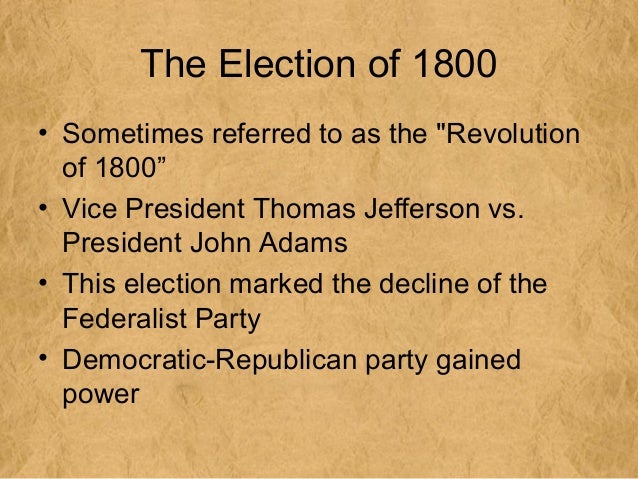 The Election of 1800

• Sometimes referred to as the "Revolution of 1800”
• Vice President Thomas Jefferson vs. President John Adams
• This election marked the decline of the Federalist Party
• Democratic-Republican party gained power